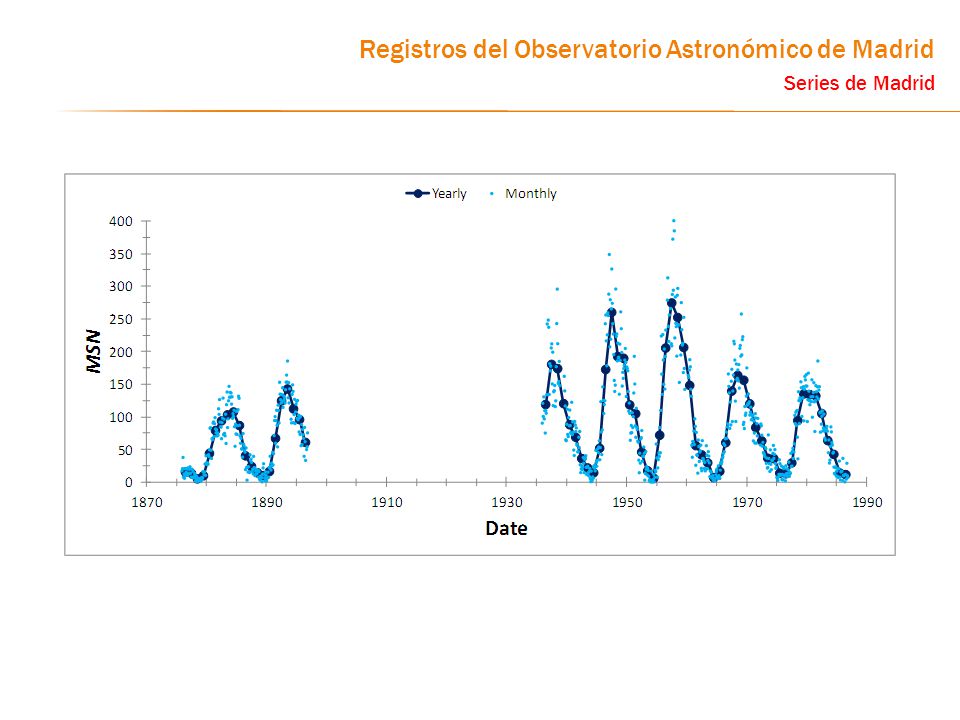 Registros del Observatorio Astronómico de Madrid
Series de Madrid

Yearly Monthly

400
350
300
250
200
150
100
50
0

MSN

1870 1890 1910 1930 1950 1970 1990

Date